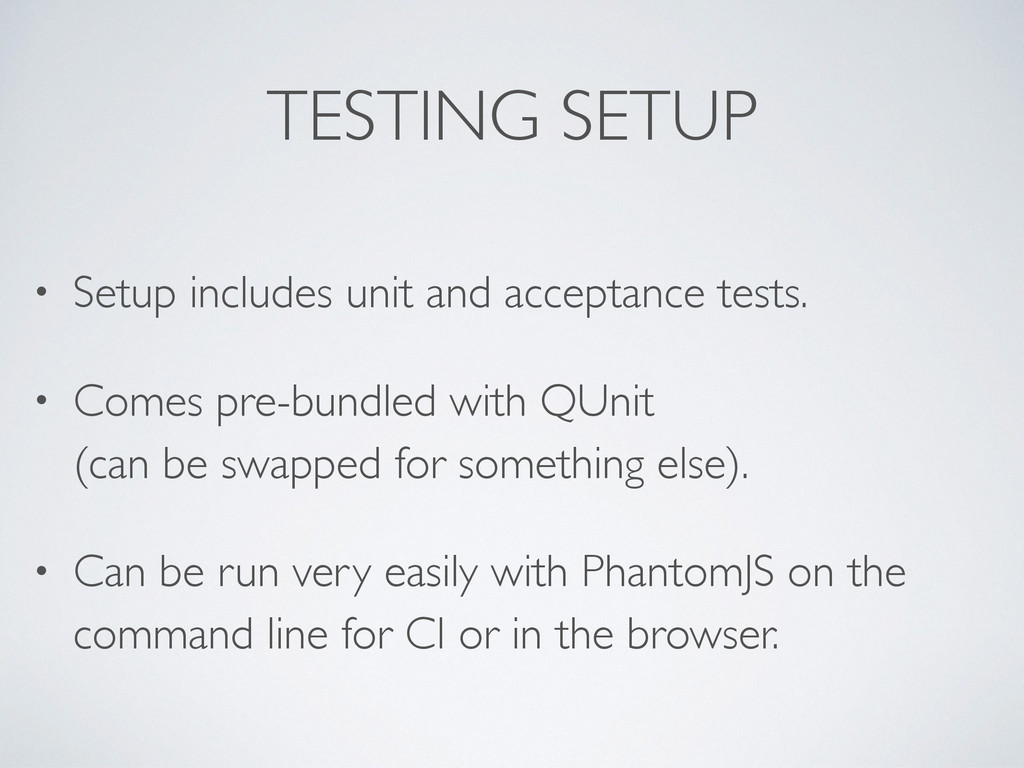 TESTING SETUP

• Setup includes unit and acceptance tests.

• Comes pre-bundled with QUnit
(can be swapped for something else).

• Can be run very easily with PhantomJS on the command line for CI or in the browser.